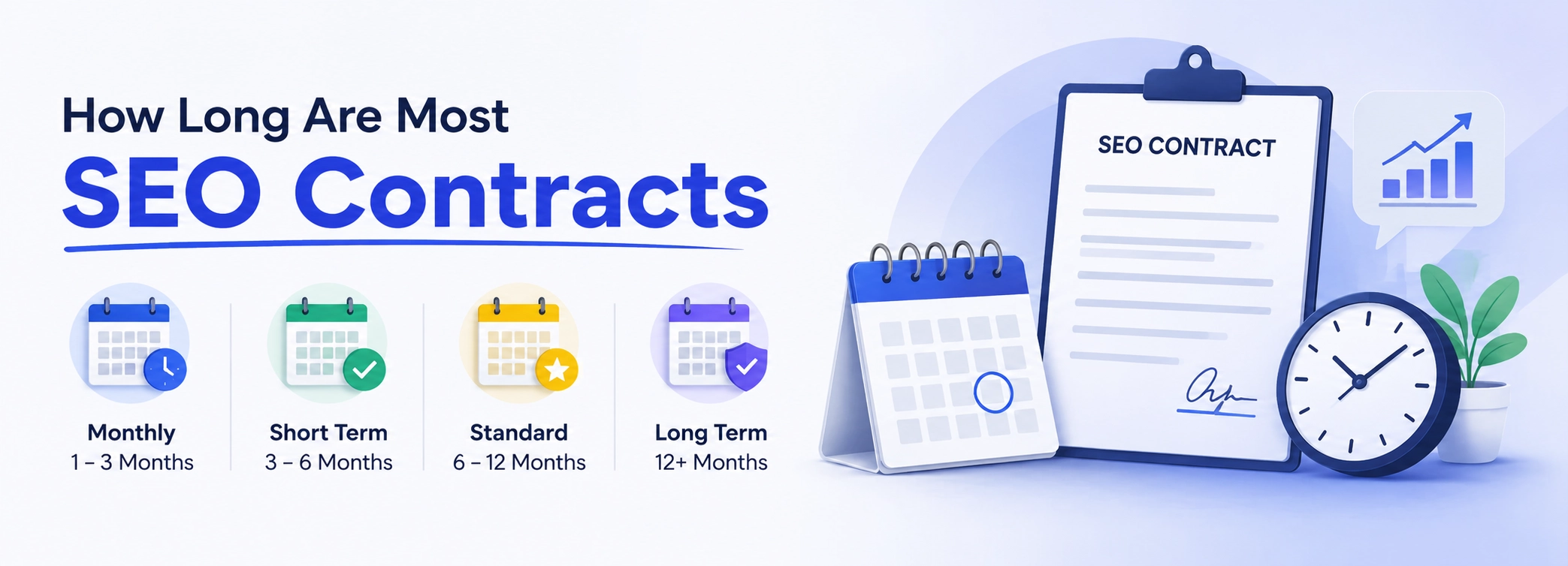 How Long Are Most
SEO Contracts

Monthly
1 – 3 Months

Short Term
3 – 6 Months

Standard
6 – 12 Months

Long Term
12+ Months

SEO CONTRACT